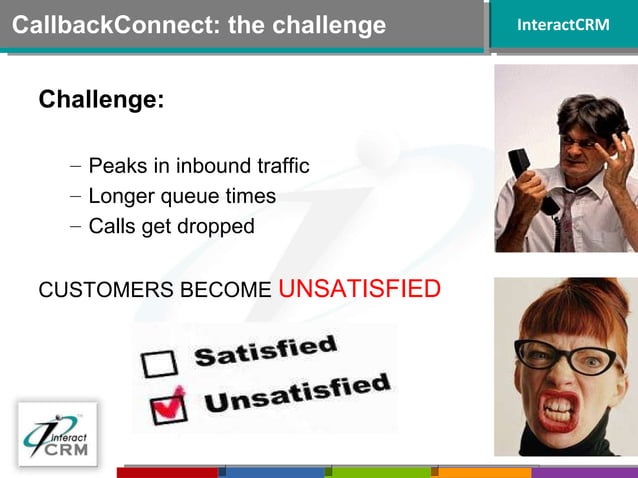 CallbackConnect: the challenge

InteractCRM

Challenge:

– Peaks in inbound traffic
– Longer queue times
– Calls get dropped

CUSTOMERS BECOME UNSATISFIED

Satisfied

Unsatisfied

Interact CRM